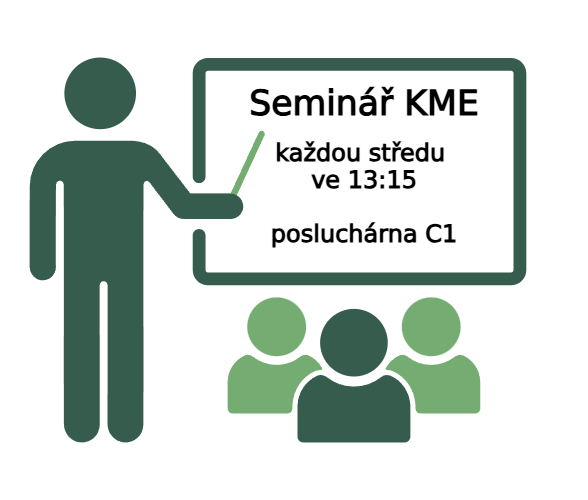 Seminář KME

každou středu
ve 13:15

posluchárna C1